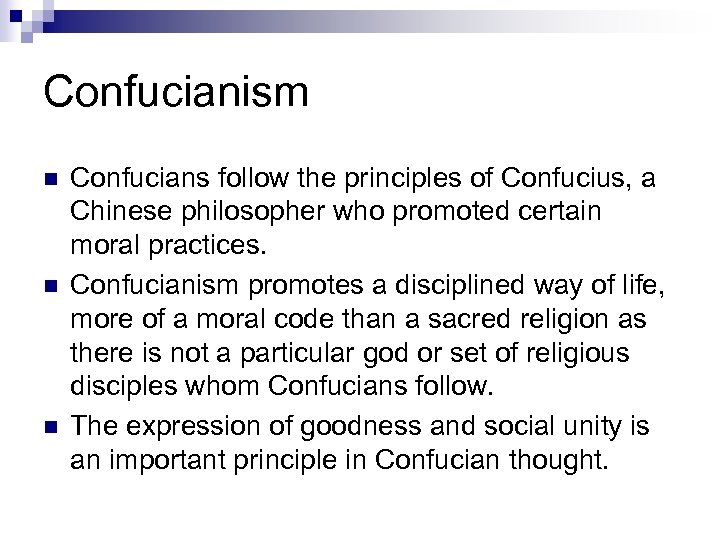 Confucianism

- Confucians follow the principles of Confucius, a Chinese philosopher who promoted certain moral practices.
- Confucianism promotes a disciplined way of life, more of a moral code than a sacred religion as there is not a particular god or set of religious disciples whom Confucians follow.
- The expression of goodness and social unity is an important principle in Confucian thought.